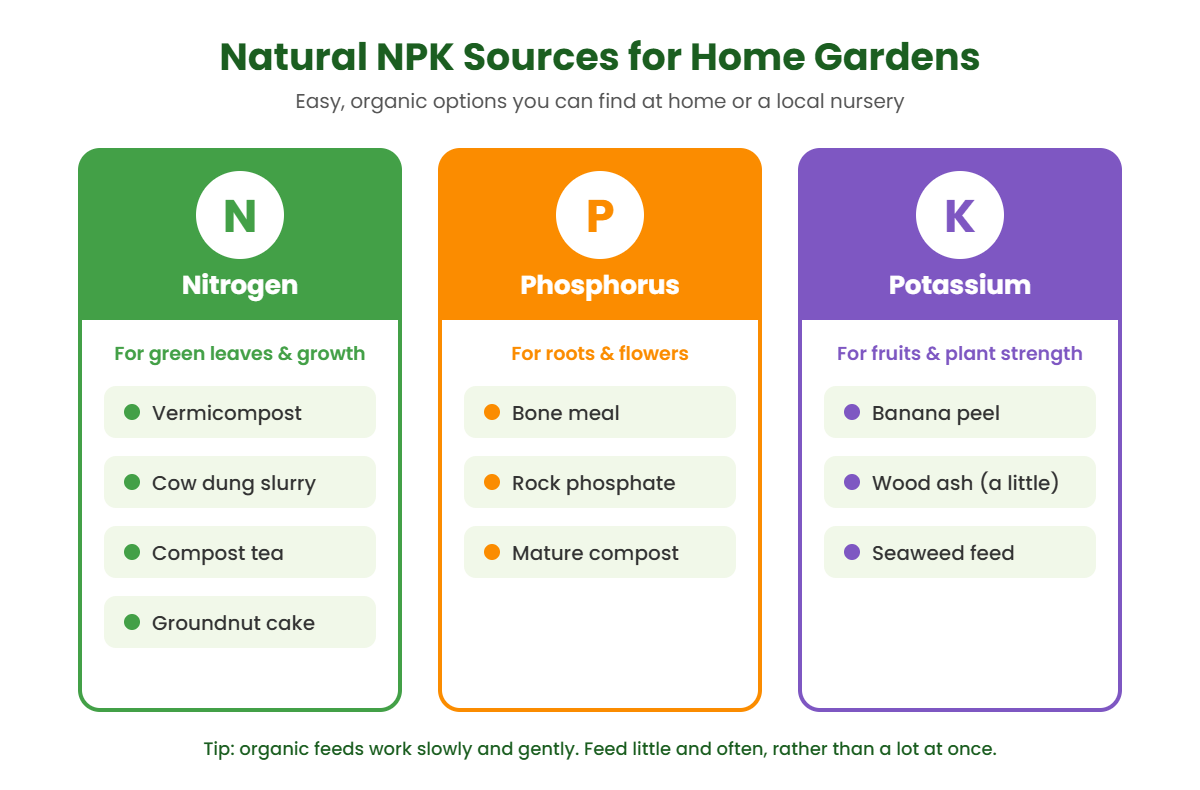 Natural NPK Sources for Home Gardens

Easy, organic options you can find at home or a local nursery

N

Nitrogen

For green leaves & growth

Vermicompost

Cow dung slurry

Compost tea

Groundnut cake

P

Phosphorus

For roots & flowers

Bone meal

Rock phosphate

Mature compost

K

Potassium

For fruits & plant strength

Banana peel

Wood ash (a little)

Seaweed feed

Tip: organic feeds work slowly and gently. Feed little and often, rather than a lot at once.